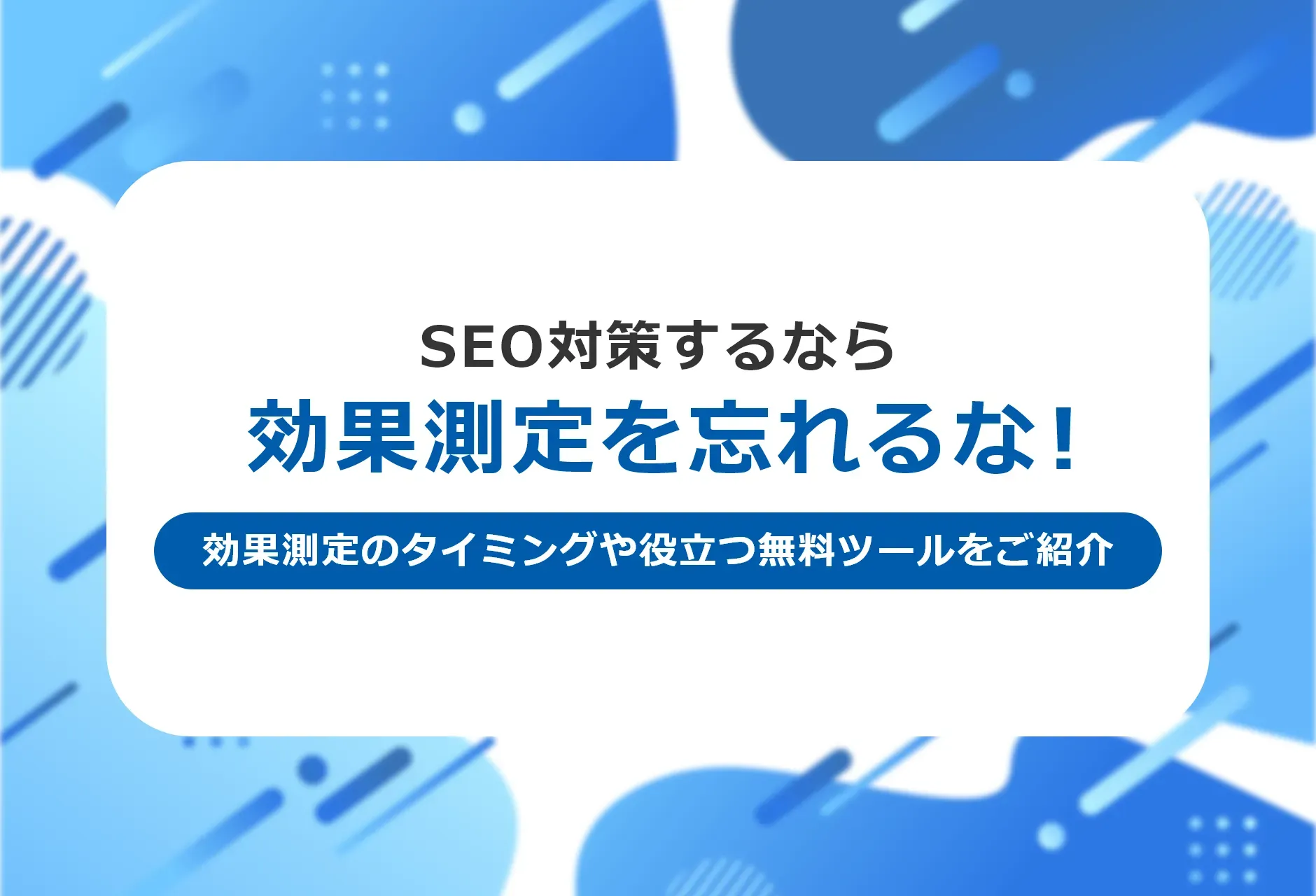 SEO対策するなら
効果測定を忘れるな！
効果測定のタイミングや役立つ無料ツールをご紹介